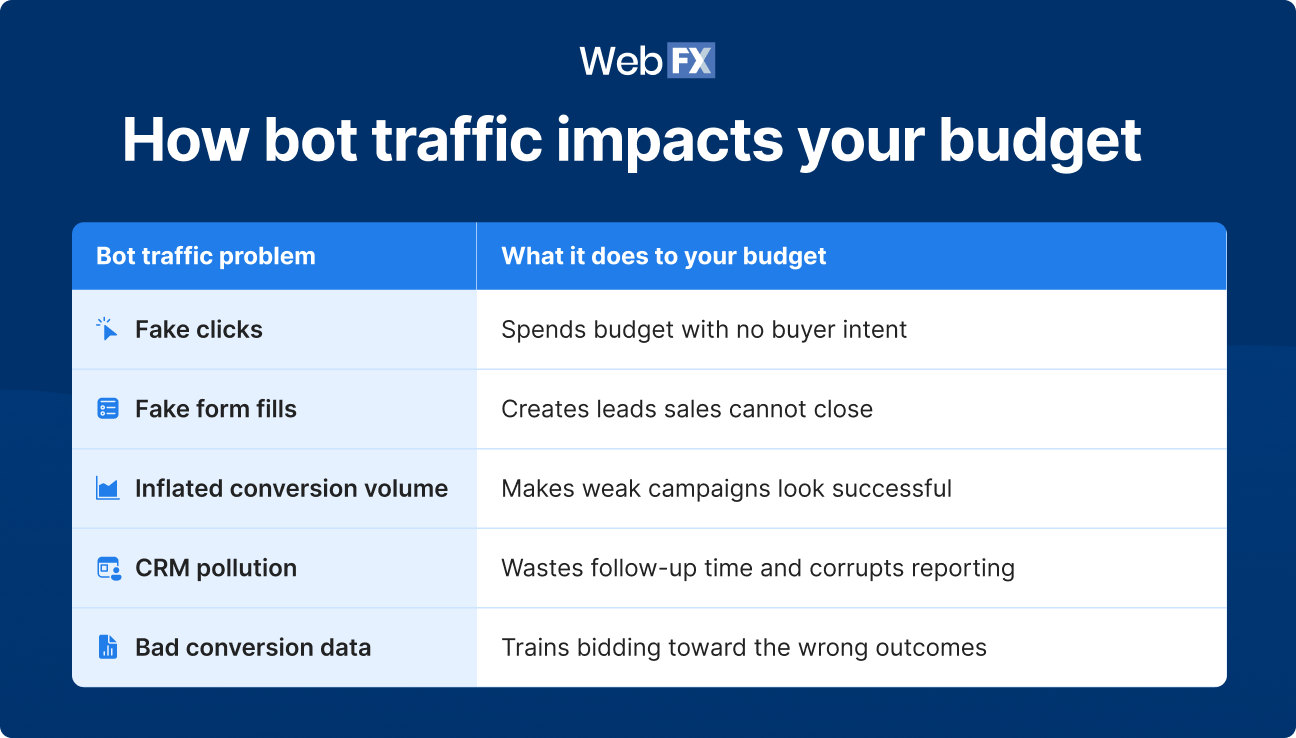 WebFX

How bot traffic impacts your budget

| Bot traffic problem | What it does to your budget |
|---|---|
| Fake clicks | Spends budget with no buyer intent |
| Fake form fills | Creates leads sales cannot close |
| Inflated conversion volume | Makes weak campaigns look successful |
| CRM pollution | Wastes follow-up time and corrupts reporting |
| Bad conversion data | Trains bidding toward the wrong outcomes |